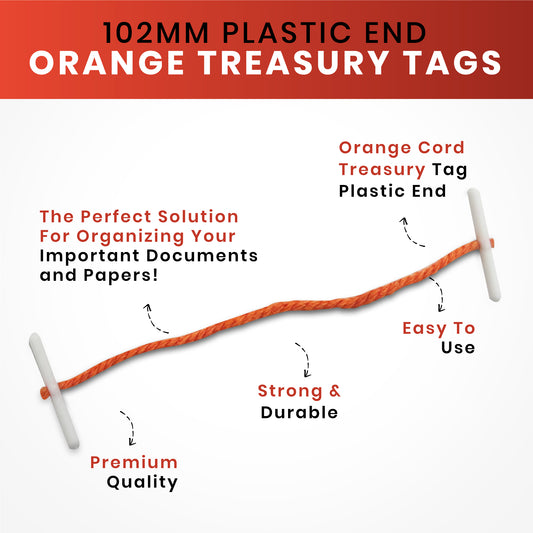 102MM PLASTIC END
ORANGE TREASURY TAGS

Orange Cord Treasury Tag Plastic End

The Perfect Solution For Organizing Your Important Documents and Papers!

Easy To Use

Strong & Durable

Premium Quality